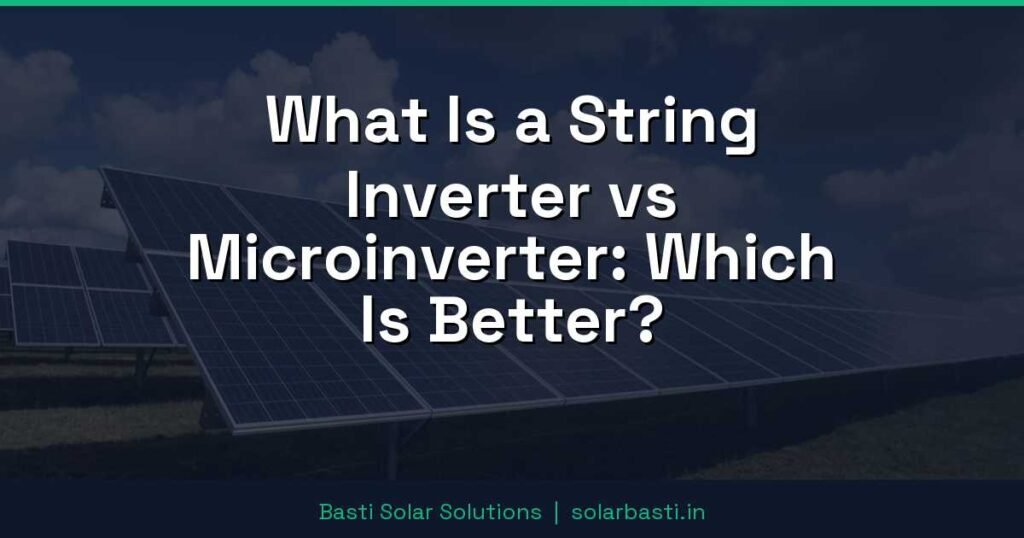 What Is a String Inverter vs Microinverter: Which Is Better?

Basti Solar Solutions | solarbasti.in